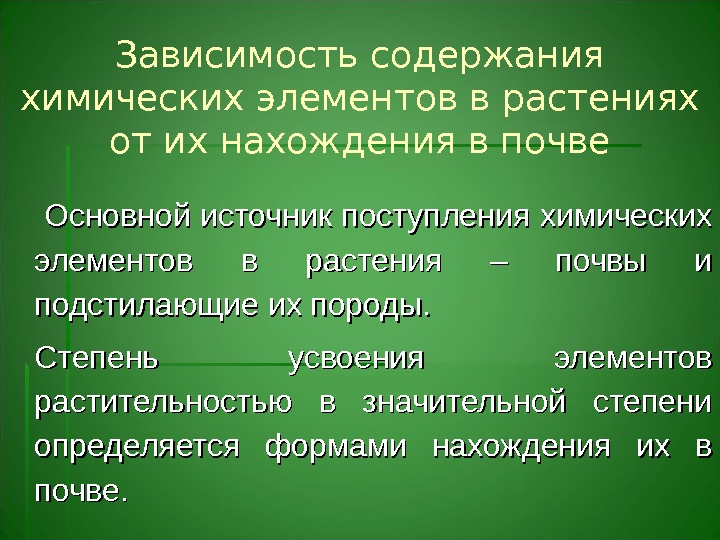 Зависимость содержания химических элементов в растениях от их нахождения в почве

Основной источник поступления химических элементов в растения – почвы и подстилающие их породы.

Степень усвоения элементов растительностью в значительной степени определяется формами нахождения их в почве.